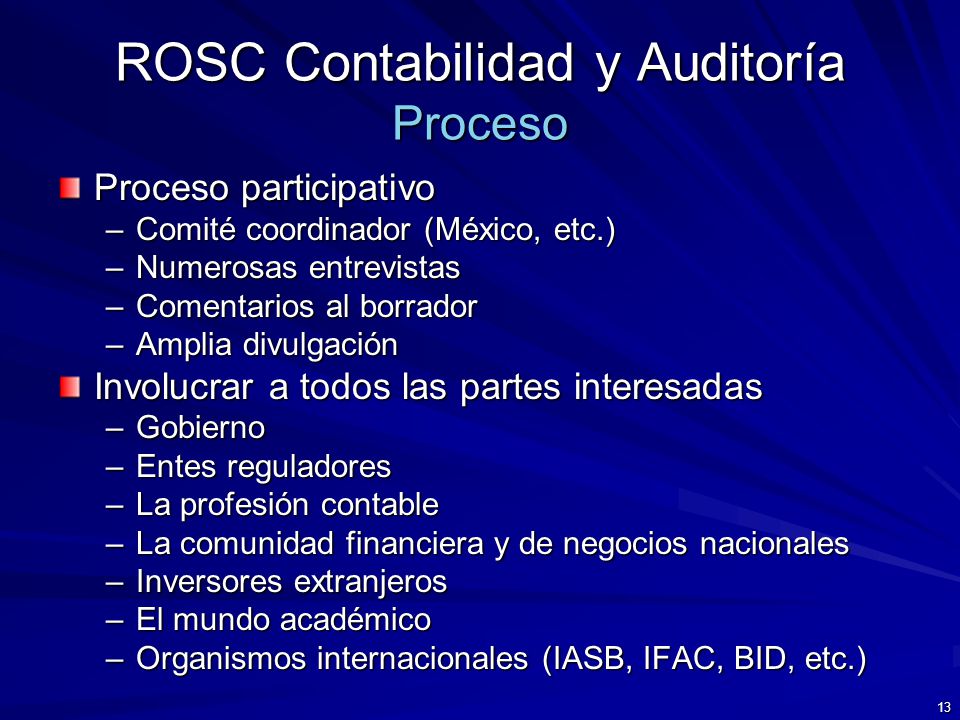 ROSC Contabilidad y Auditoría
Proceso

Proceso participativo
– Comité coordinador (México, etc.)
– Numerosas entrevistas
– Comentarios al borrador
– Amplia divulgación

Involucrar a todos las partes interesadas
– Gobierno
– Entes reguladores
– La profesión contable
– La comunidad financiera y de negocios nacionales
– Inversores extranjeros
– El mundo académico
– Organismos internacionales (IASB, IFAC, BID, etc.)

13